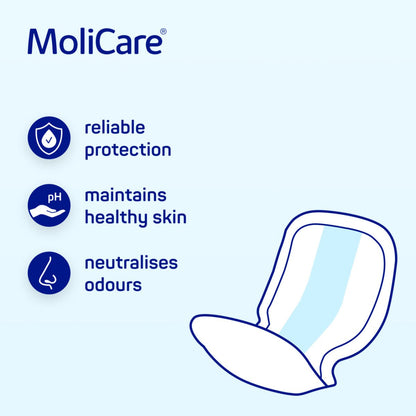 MoliCare®

reliable protection

pH

maintains healthy skin

neutralises odours